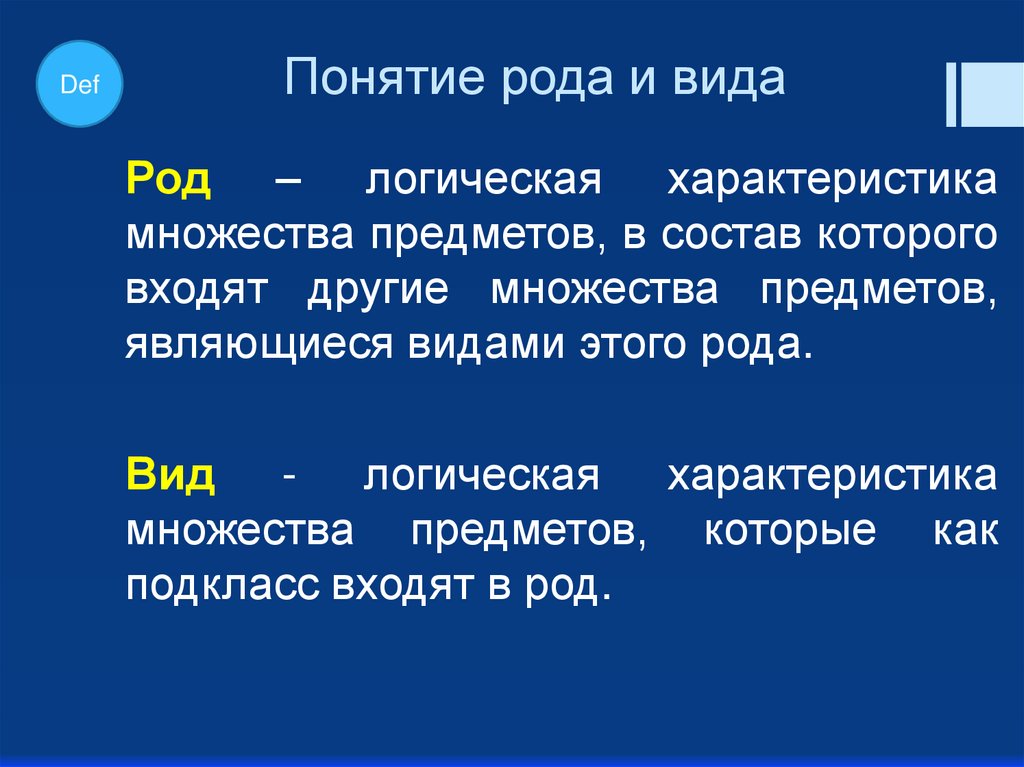 Def

Понятие рода и вида

Род – логическая характеристика множества предметов, в состав которого входят другие множества предметов, являющиеся видами этого рода.

Вид - логическая характеристика множества предметов, которые как подкласс входят в род.